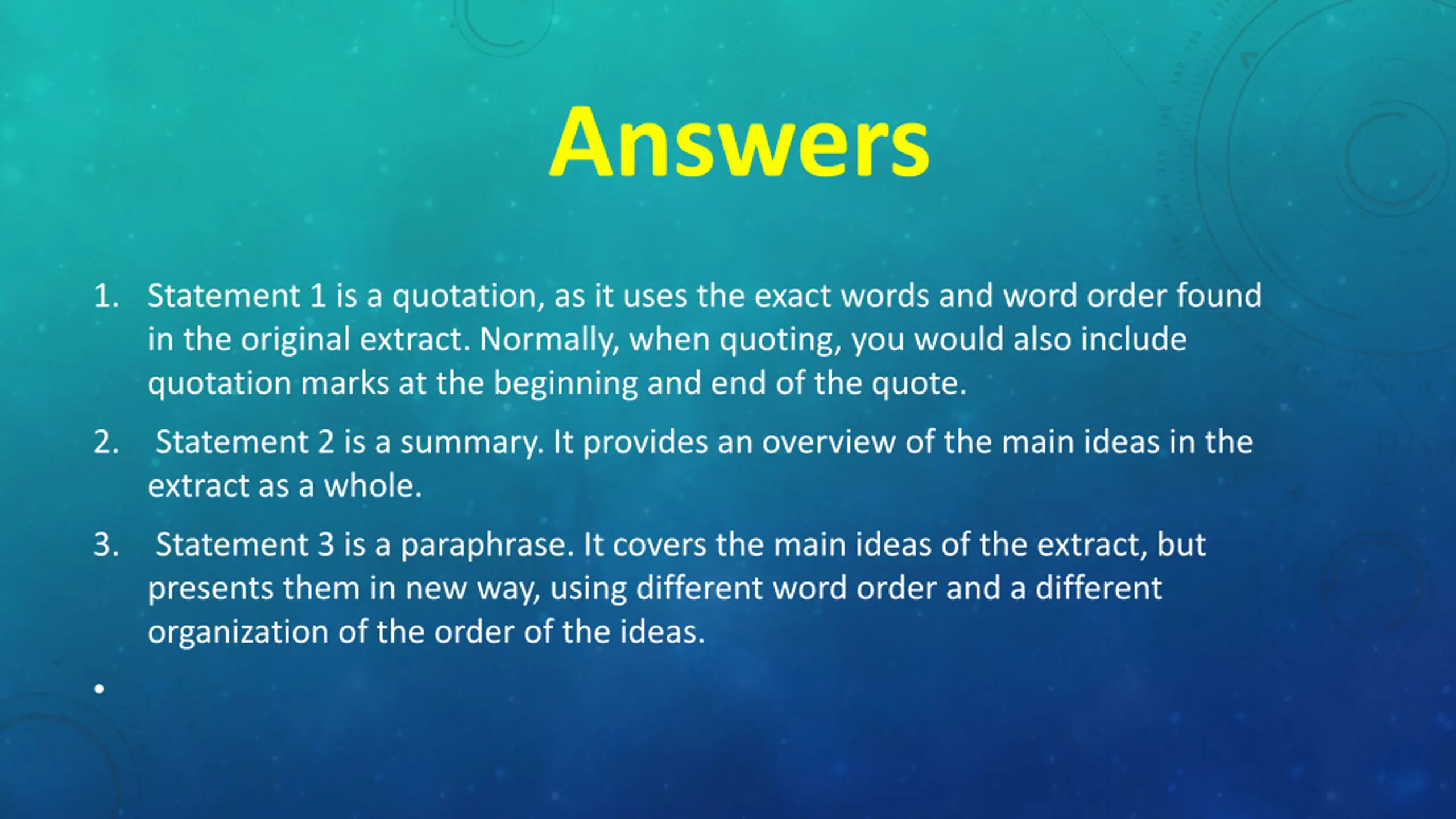 Answers

1. Statement 1 is a quotation, as it uses the exact words and word order found in the original extract. Normally, when quoting, you would also include quotation marks at the beginning and end of the quote.

2. Statement 2 is a summary. It provides an overview of the main ideas in the extract as a whole.

3. Statement 3 is a paraphrase. It covers the main ideas of the extract, but presents them in new way, using different word order and a different organization of the order of the ideas.

•